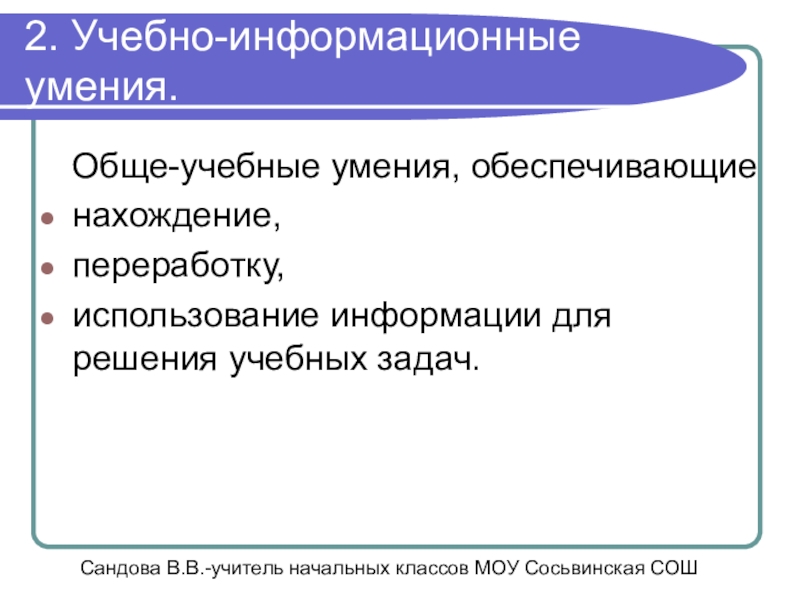 2. Учебно-информационные умения.

Обще-учебные умения, обеспечивающие

- нахождение,
- переработку,
- использование информации для решения учебных задач.

Сандова В.В.-учитель начальных классов МОУ Сосьвинская СОШ